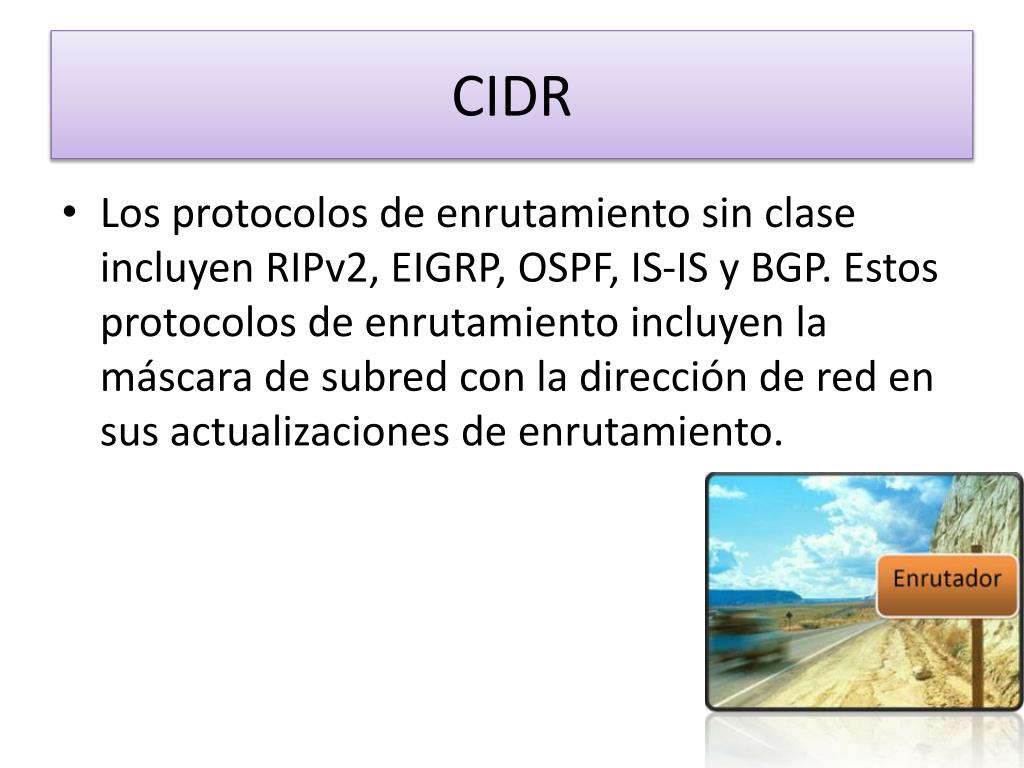 CIDR

• Los protocolos de enrutamiento sin clase incluyen RIPv2, EIGRP, OSPF, IS-IS y BGP. Estos protocolos de enrutamiento incluyen la máscara de subred con la dirección de red en sus actualizaciones de enrutamiento.

Enrutador